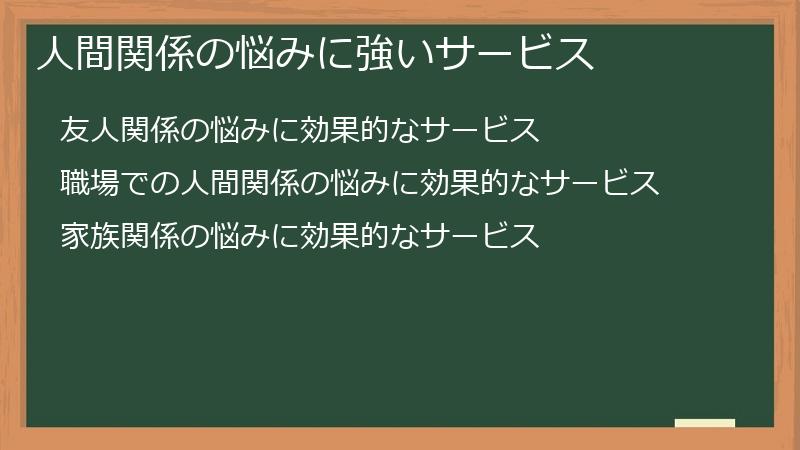 人間関係の悩みに強いサービス

友人関係の悩みに効果的なサービス

職場での人間関係の悩みに効果的なサービス

家族関係の悩みに効果的なサービス